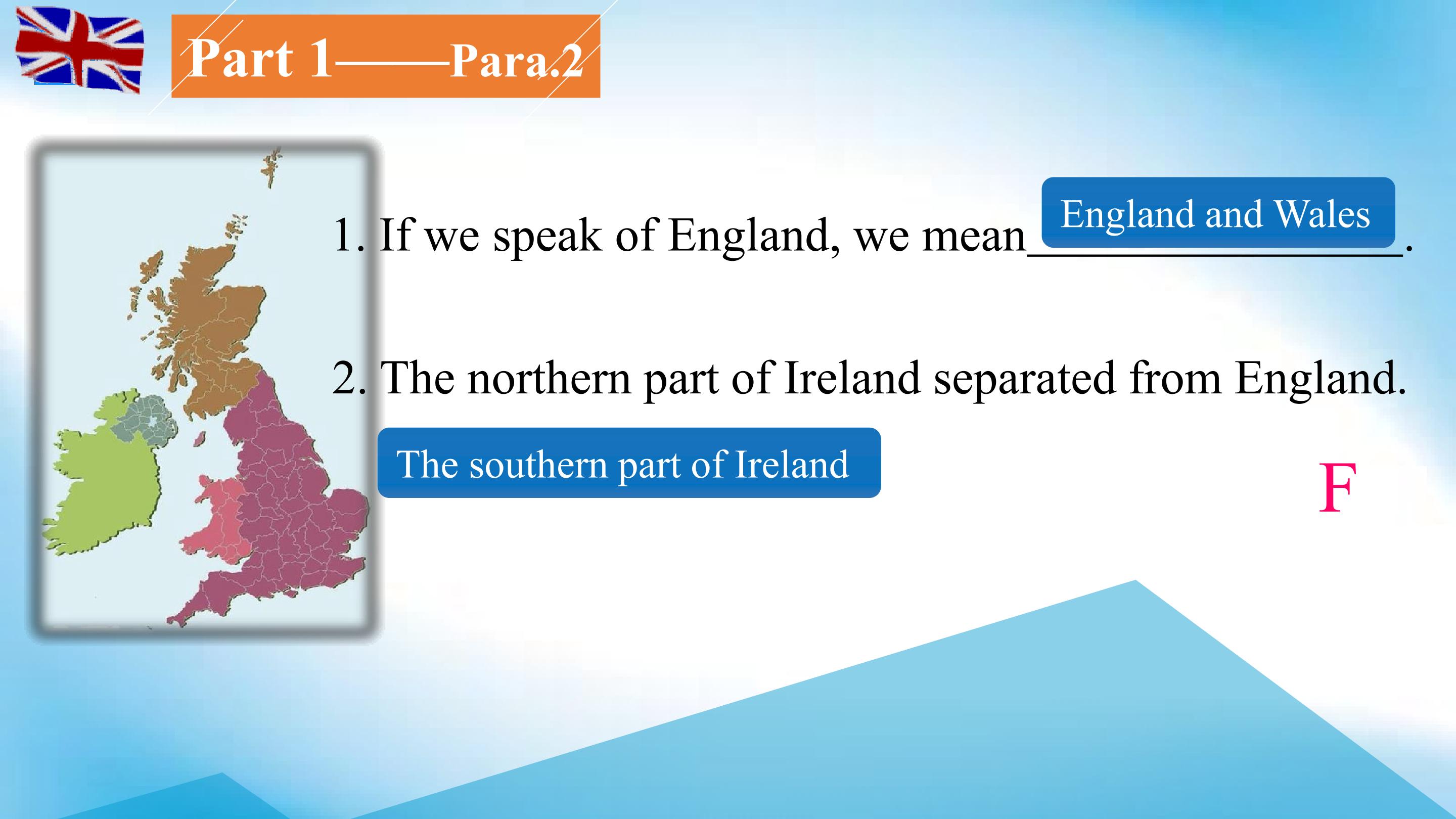 Part 1——Para.2

1. If we speak of England, we mean England and Wales.

2. The northern part of Ireland separated from England.

The southern part of Ireland

F